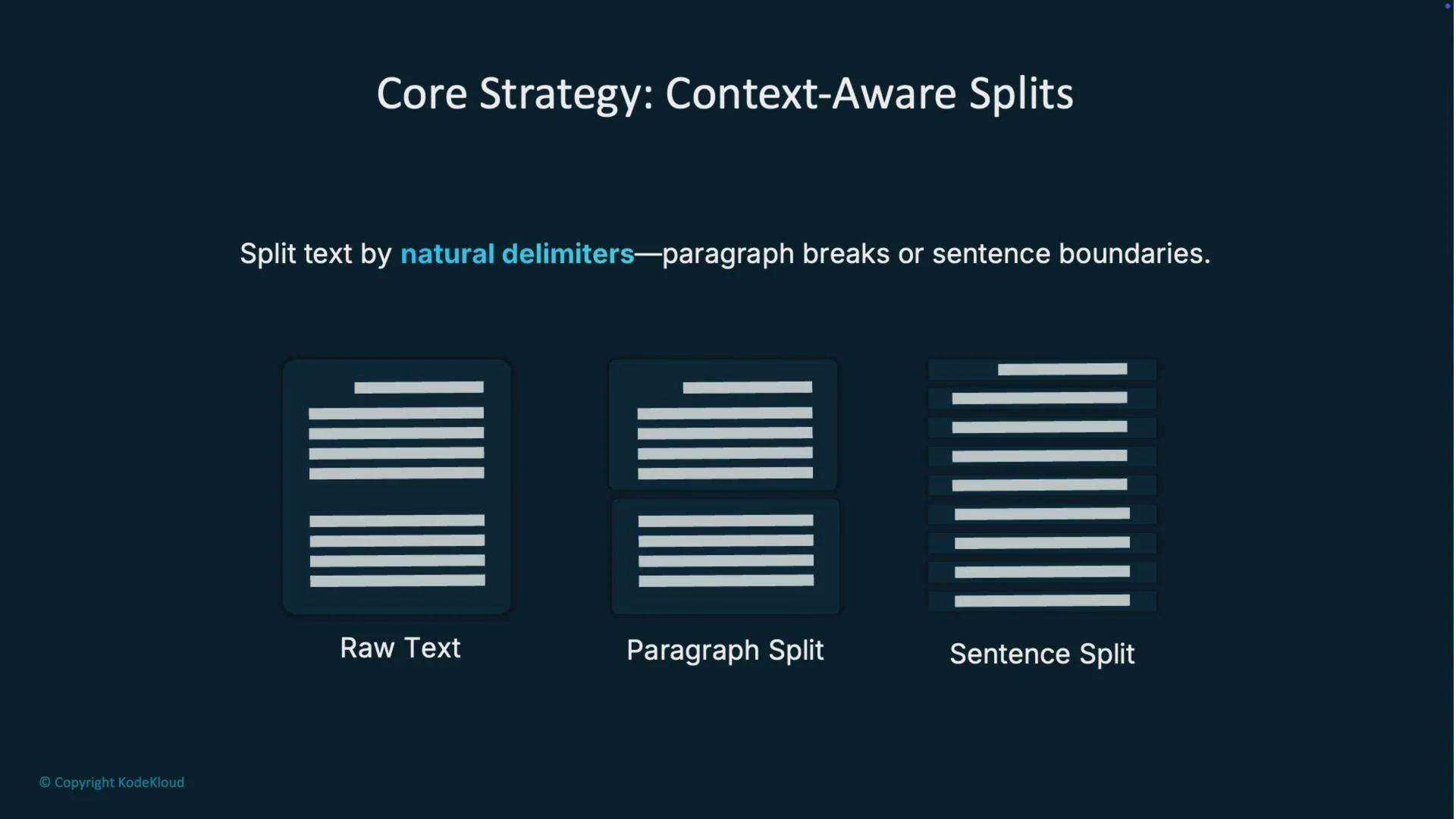 Core Strategy: Context-Aware Splits

Split text by natural delimiters—paragraph breaks or sentence boundaries.

Raw Text

Paragraph Split

Sentence Split

© Copyright KodeKloud